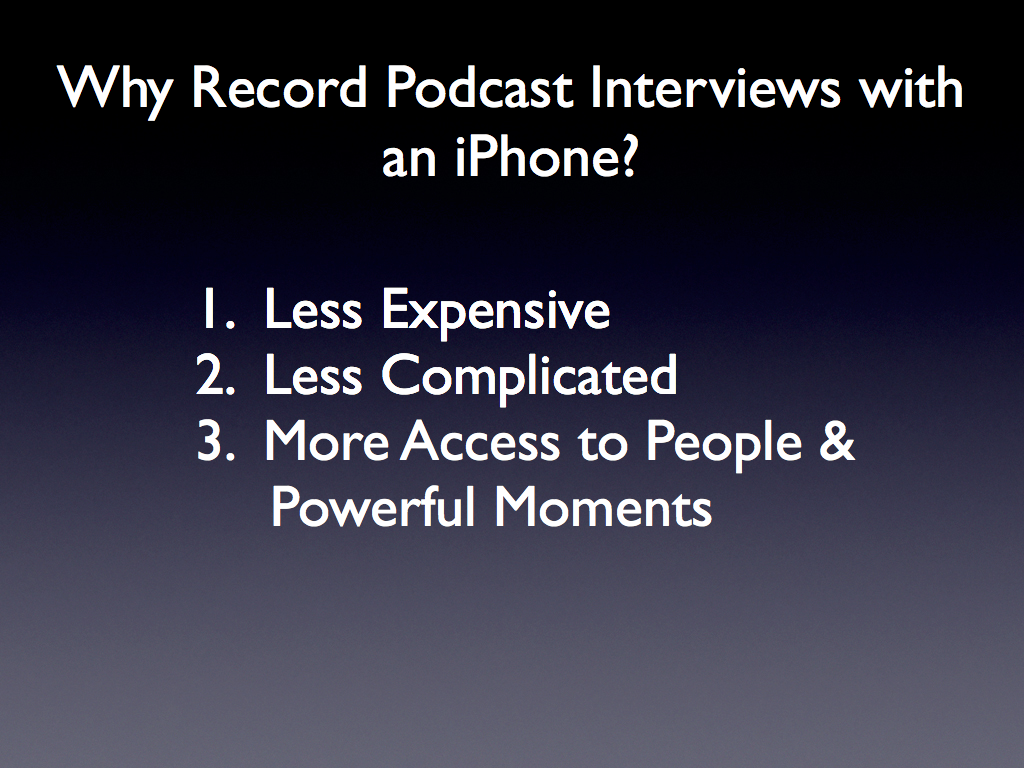 Why Record Podcast Interviews with an iPhone?

1. Less Expensive
2. Less Complicated
3. More Access to People & Powerful Moments